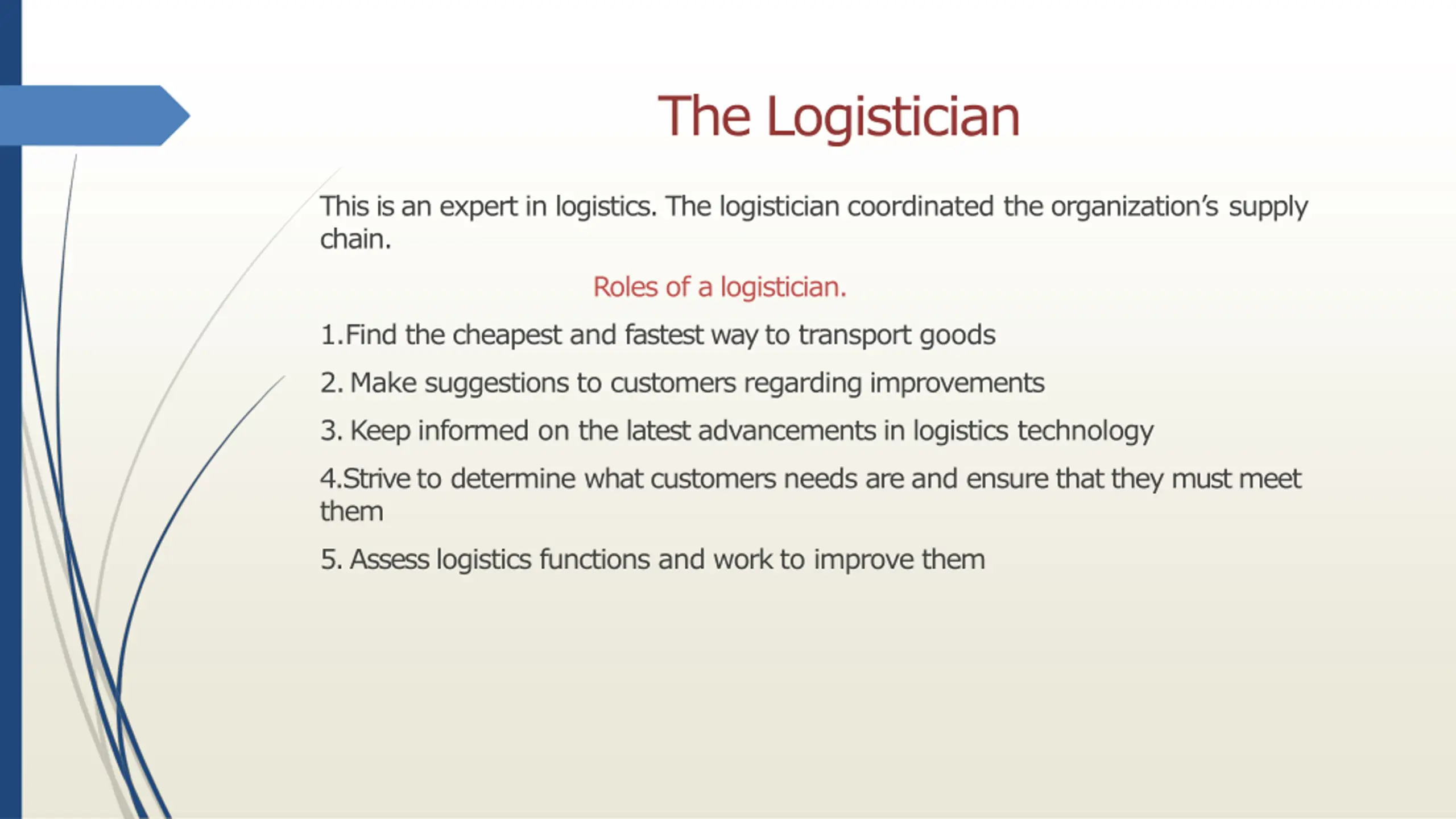 The Logistician

This is an expert in logistics. The logistician coordinated the organization's supply chain.

Roles of a logistician.

1.Find the cheapest and fastest way to transport goods

2. Make suggestions to customers regarding improvements

3. Keep informed on the latest advancements in logistics technology

4.Strive to determine what customers needs are and ensure that they must meet them

5. Assess logistics functions and work to improve them